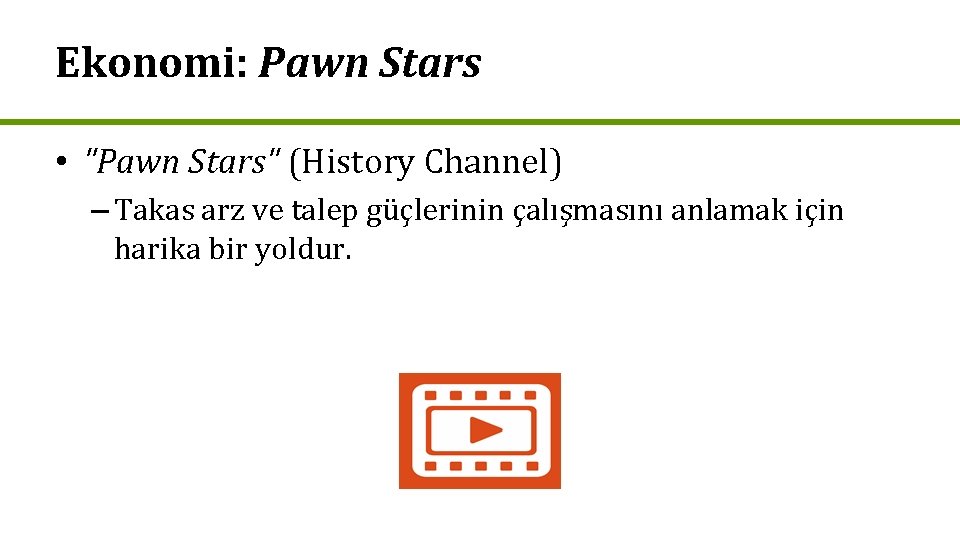 Ekonomi: Pawn Stars

• "Pawn Stars" (History Channel)

– Takas arz ve talep güçlerinin çalışmasını anlamak için harika bir yoldur.